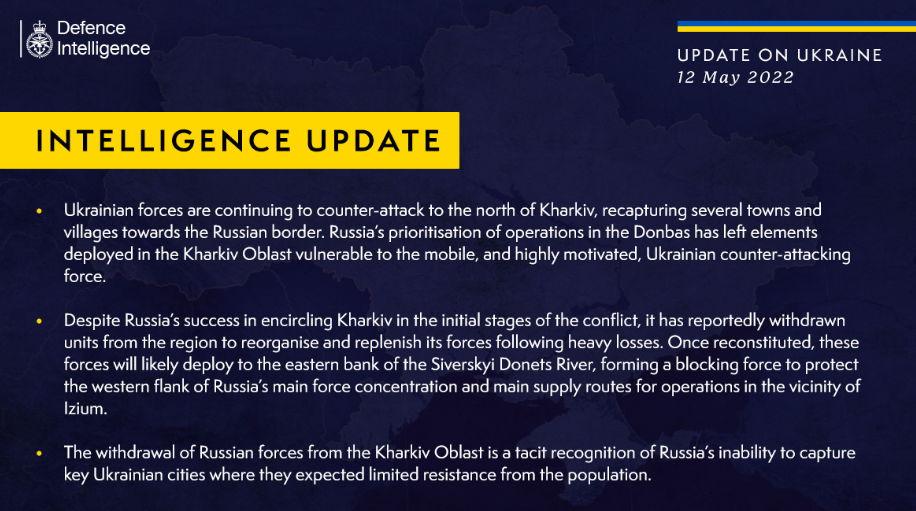 Defence Intelligence

UPDATE ON UKRAINE
12 May 2022

INTELLIGENCE UPDATE

• Ukrainian forces are continuing to counter-attack to the north of Kharkiv, recapturing several towns and villages towards the Russian border. Russia's prioritisation of operations in the Donbas has left elements deployed in the Kharkiv Oblast vulnerable to the mobile, and highly motivated, Ukrainian counter-attacking force.

• Despite Russia's success in encircling Kharkiv in the initial stages of the conflict, it has reportedly withdrawn units from the region to reorganise and replenish its forces following heavy losses. Once reconstituted, these forces will likely deploy to the eastern bank of the Siverskyi Donets River, forming a blocking force to protect the western flank of Russia's main force concentration and main supply routes for operations in the vicinity of Izium.

• The withdrawal of Russian forces from the Kharkiv Oblast is a tacit recognition of Russia's inability to capture key Ukrainian cities where they expected limited resistance from the population.